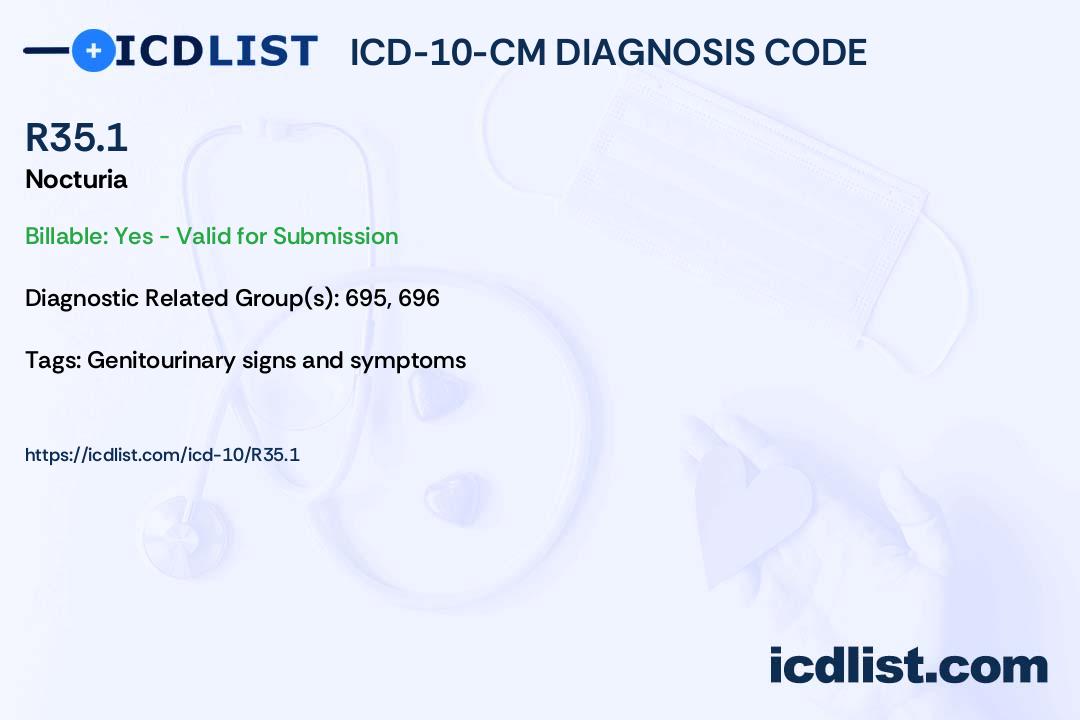 ICDLIST ICD-10-CM DIAGNOSIS CODE

R35.1
Nocturia

Billable: Yes - Valid for Submission

Diagnostic Related Group(s): 695, 696

Tags: Genitourinary signs and symptoms

https://icdlist.com/icd-10/R35.1

icdlist.com